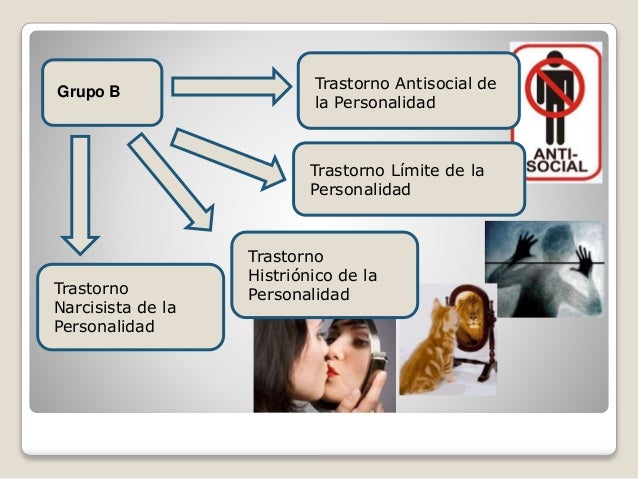 Grupo B

Trastorno Antisocial de la Personalidad

ANTI-SOCIAL

Trastorno Límite de la Personalidad

Trastorno Histriónico de la Personalidad

Trastorno Narcisista de la Personalidad